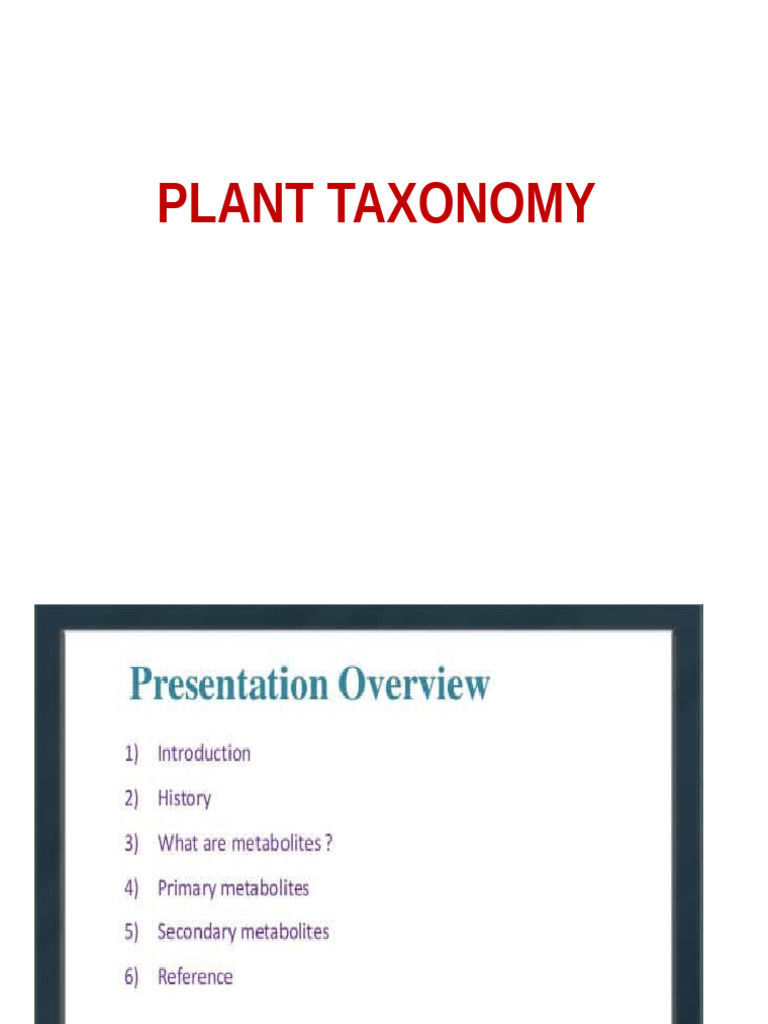 PLANT TAXONOMY

Presentation Overview

1) Introduction
2) History
3) What are metabolites ?
4) Primary metabolites
5) Secondary metabolites
6) Reference